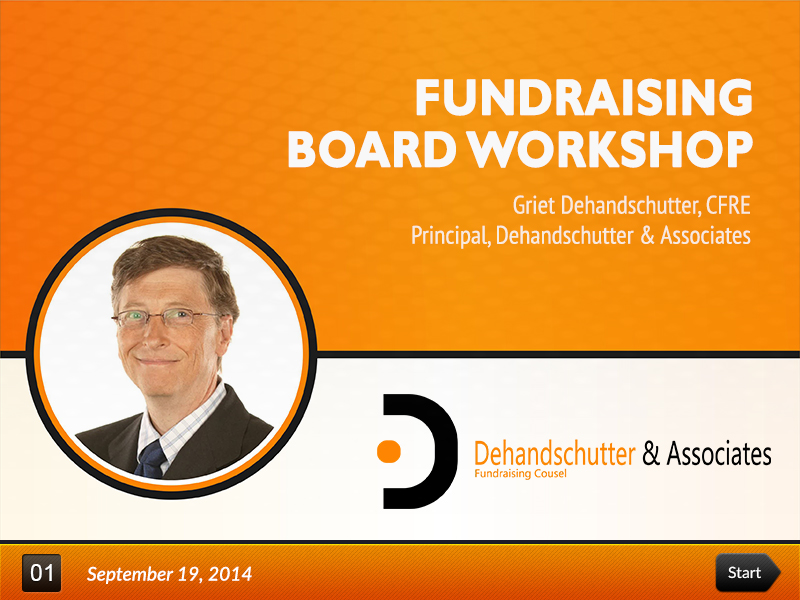 FUNDRAISING BOARD WORKSHOP

Griet Dehandschutter, CFRE
Principal, Dehandschutter & Associates

Dehandschutter & Associates
Fundraising Cousel

01 September 19, 2014

Start